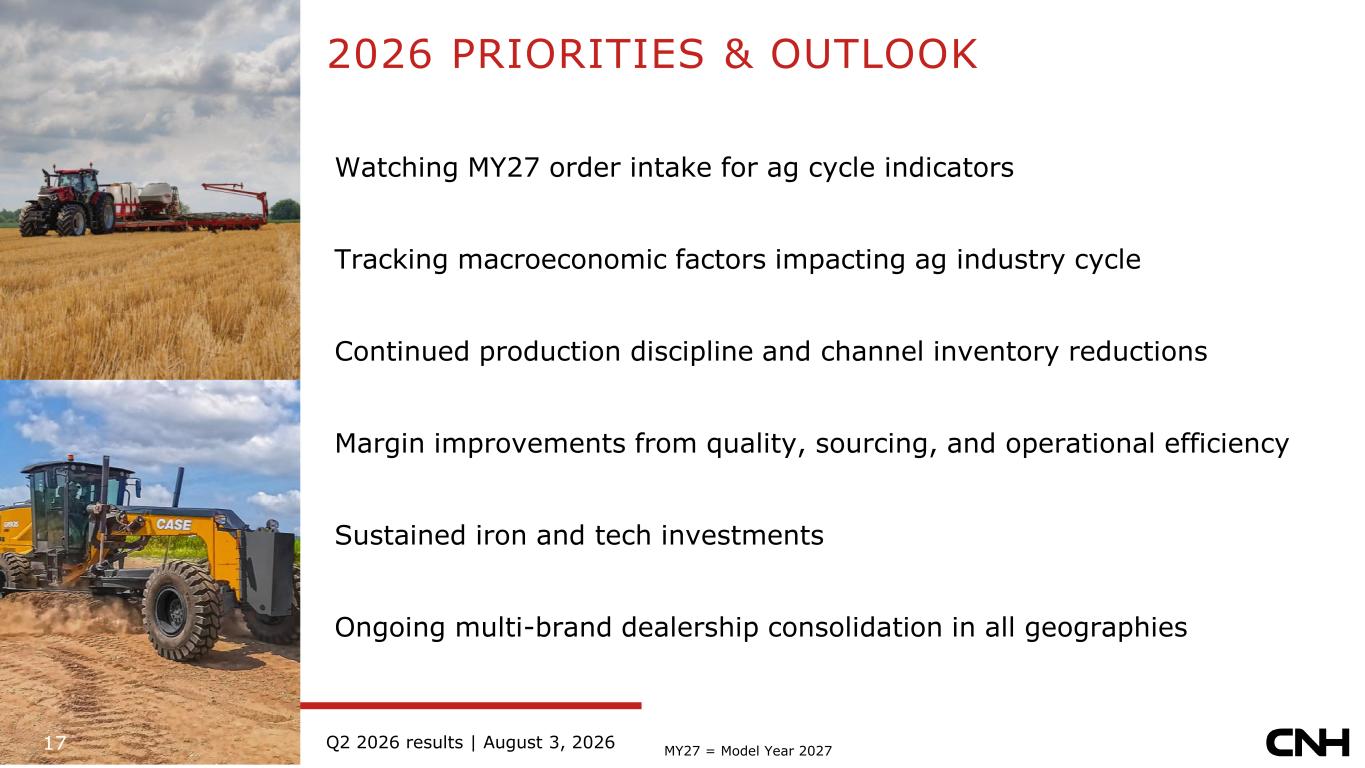 2026 PRIORITIES & OUTLOOK

Watching MY27 order intake for ag cycle indicators

Tracking macroeconomic factors impacting ag industry cycle

Continued production discipline and channel inventory reductions

Margin improvements from quality, sourcing, and operational efficiency

Sustained iron and tech investments

Ongoing multi-brand dealership consolidation in all geographies

CASE

17

Q2 2026 results | August 3, 2026

MY27 = Model Year 2027

CNH